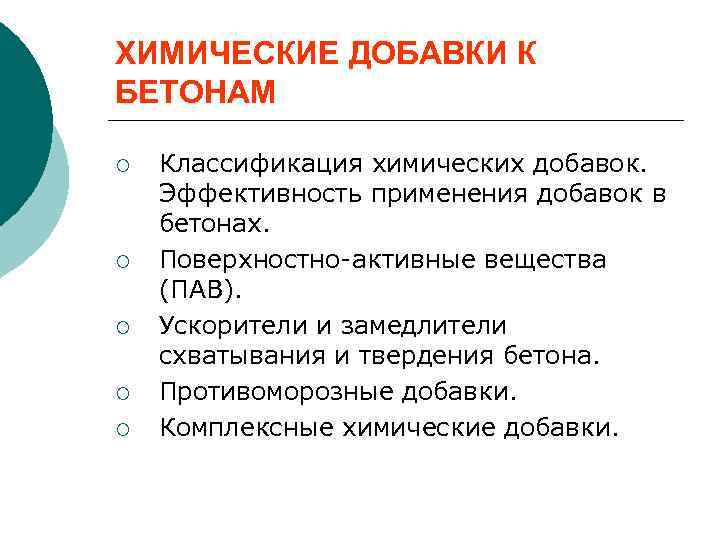 ХИМИЧЕСКИЕ ДОБАВКИ К БЕТОНАМ

○ Классификация химических добавок. Эффективность применения добавок в бетонах.
○ Поверхностно-активные вещества (ПАВ).
○ Ускорители и замедлители схватывания и твердения бетона.
○ Противоморозные добавки.
○ Комплексные химические добавки.